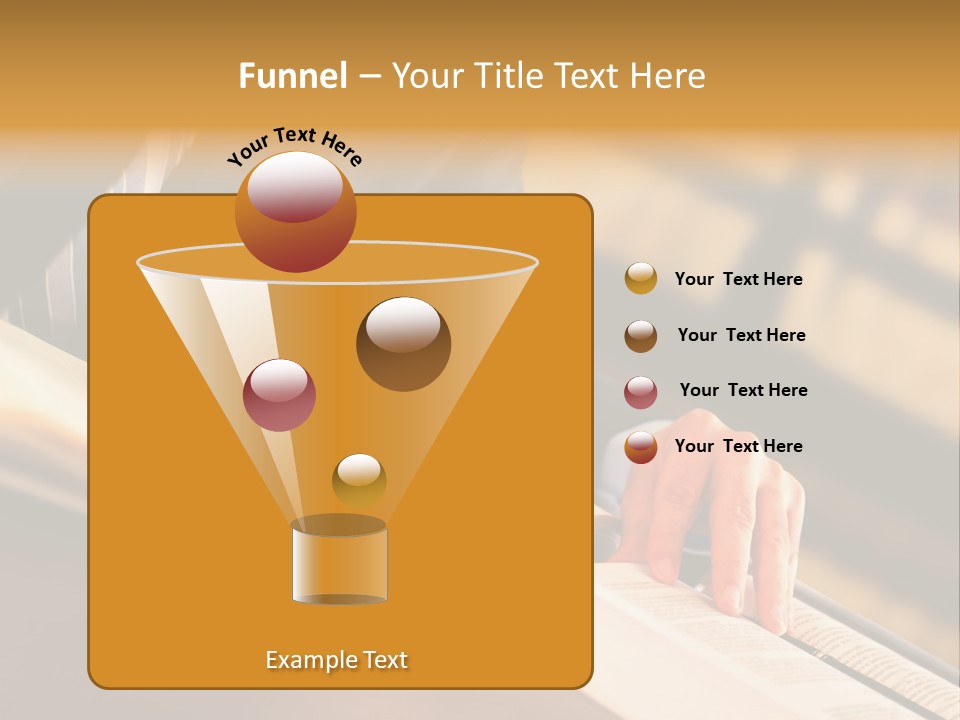 Funnel – Your Title Text Here

Your Text Here

Example Text

Your Text Here

Your Text Here

Your Text Here

Your Text Here